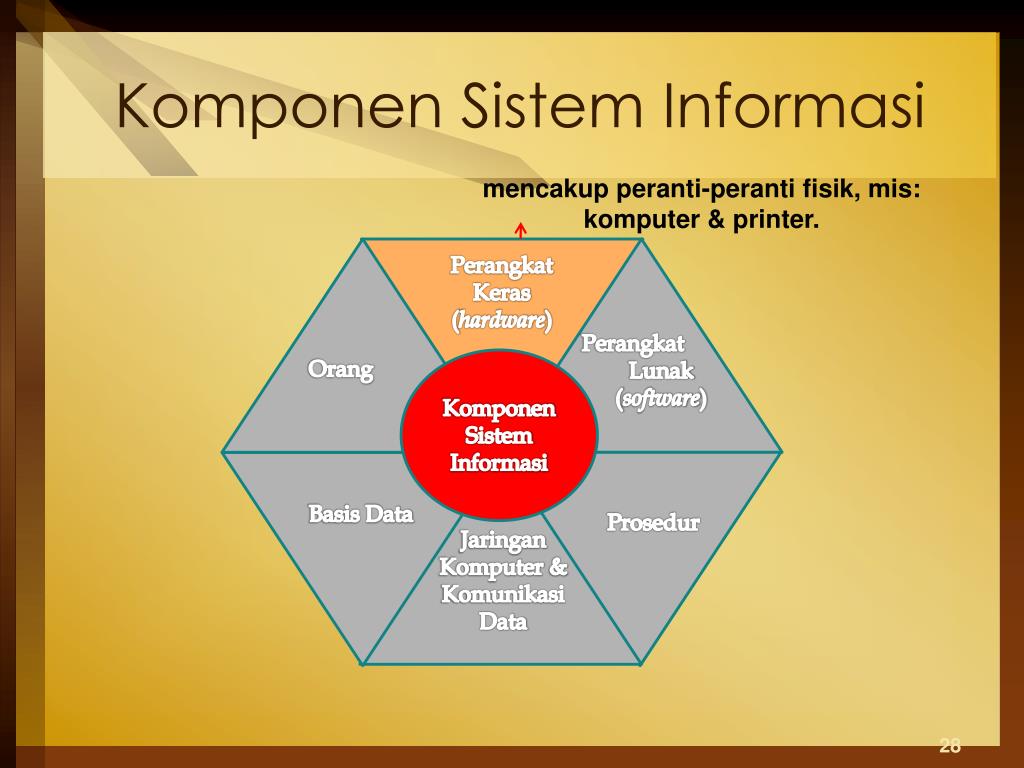 Komponen Sistem Informasi

mencakup peranti-peranti fisik, mis: komputer & printer.

Perangkat Keras (hardware)

Perangkat Lunak (software)

Orang

Komponen Sistem Informasi

Basis Data

Prosedur

Jaringan Komputer & Komunikasi Data

28